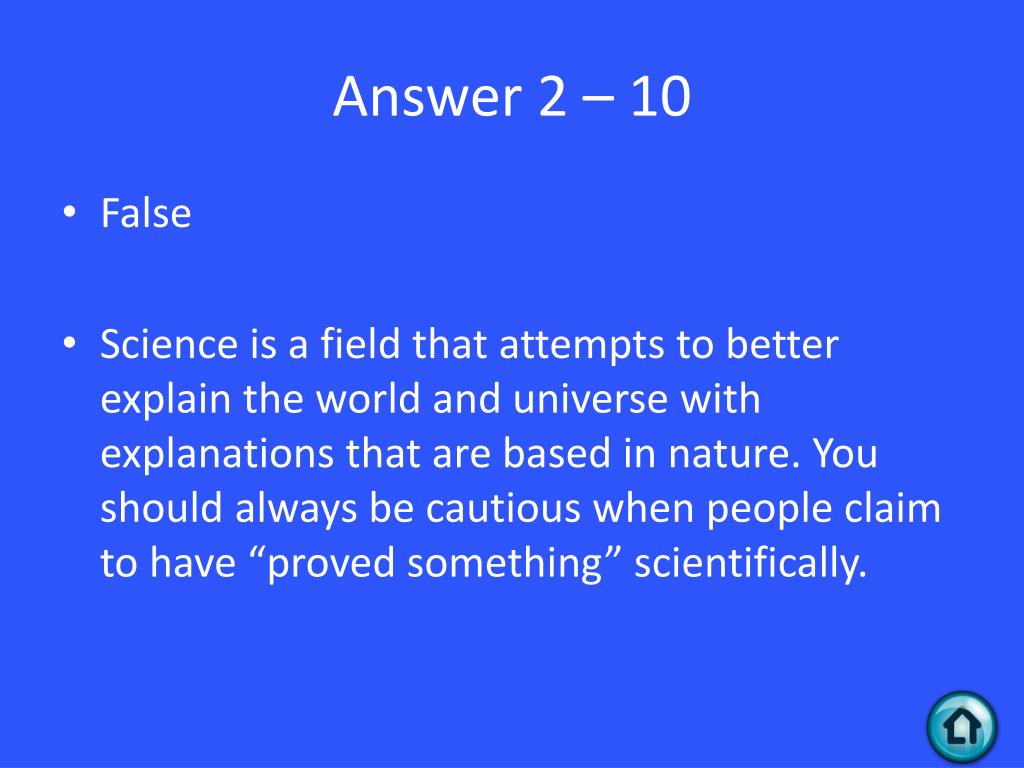 Answer 2 – 10

• False

• Science is a field that attempts to better explain the world and universe with explanations that are based in nature. You should always be cautious when people claim to have “proved something” scientifically.